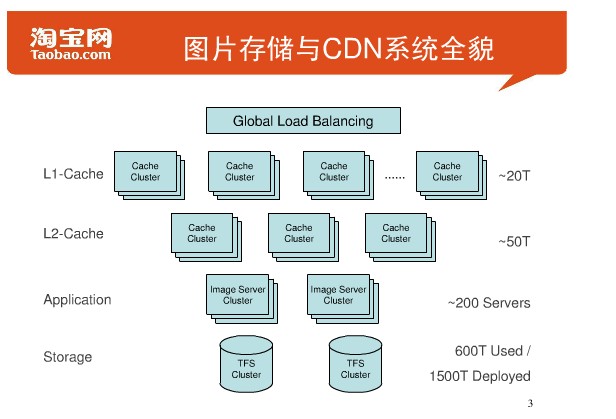 淘宝网
Taobao.com

图片存储与CDN系统全貌

Global Load Balancing

L1-Cache

Cache Cluster

Cache Cluster

Cache Cluster

……

Cache Cluster

~20T

L2-Cache

Cache Cluster

Cache Cluster

Cache Cluster

~50T

Application

Image Server Cluster

Image Server Cluster

~200 Servers

Storage

TFS Cluster

TFS Cluster

600T Used / 1500T Deployed

3